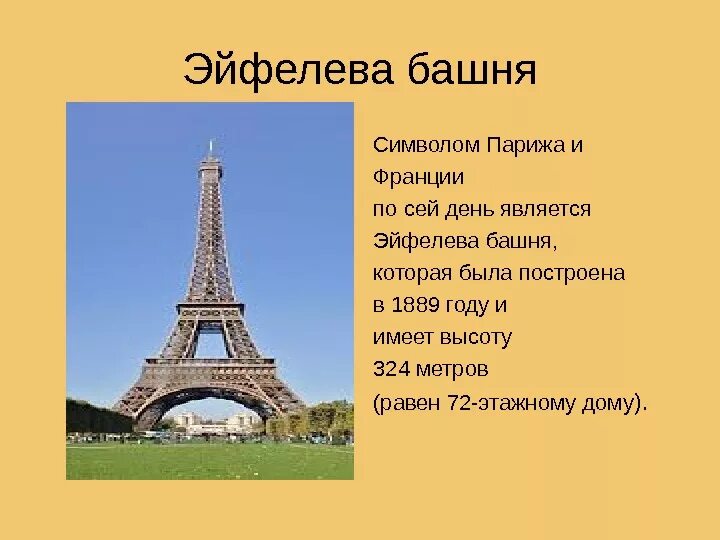 Эйфелева башня

Символом Парижа и Франции по сей день является Эйфелева башня, которая была построена в 1889 году и имеет высоту 324 метров (равен 72-этажному дому).